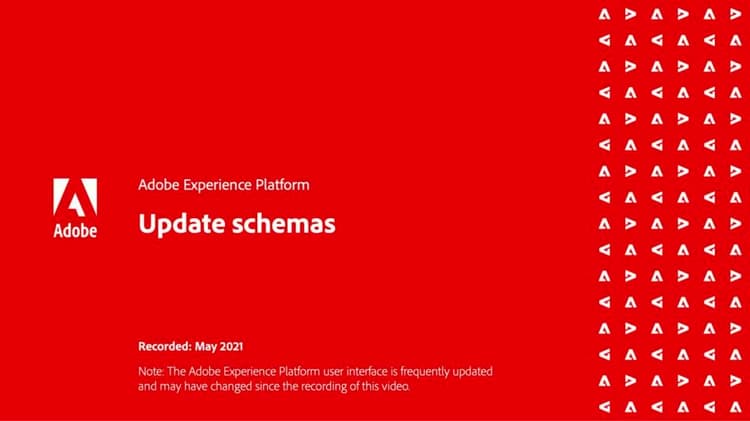 Adobe

Adobe Experience Platform

Update schemas

Recorded: May 2021

Note: The Adobe Experience Platform user interface is frequently updated and may have changed since the recording of this video.